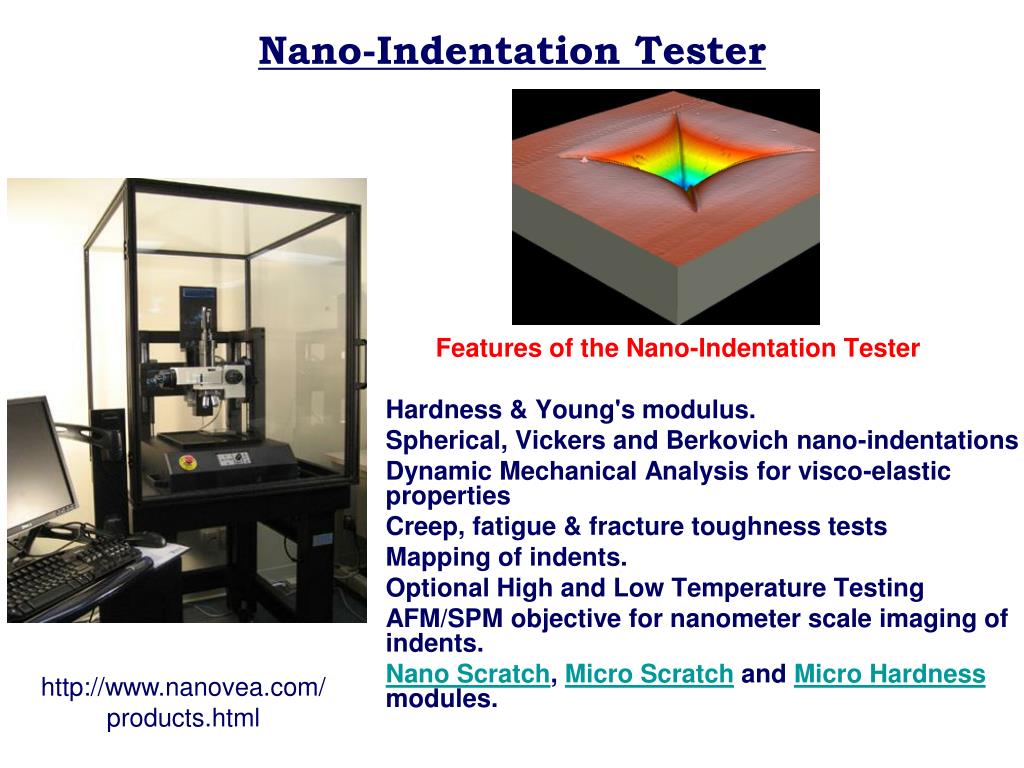 Nano-Indentation Tester

Features of the Nano-Indentation Tester

Hardness & Young's modulus.
Spherical, Vickers and Berkovich nano-indentations
Dynamic Mechanical Analysis for visco-elastic properties
Creep, fatigue & fracture toughness tests
Mapping of indents.
Optional High and Low Temperature Testing
AFM/SPM objective for nanometer scale imaging of indents.
Nano Scratch, Micro Scratch and Micro Hardness modules.

http://www.nanovea.com/products.html